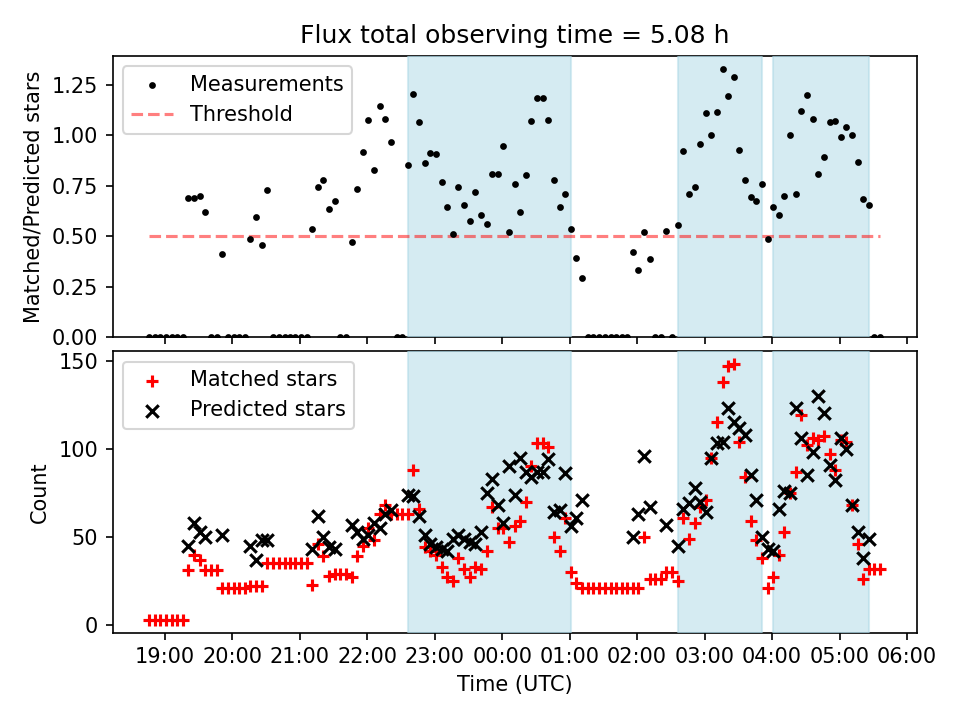 Flux total observing time = 5.08 h

Measurements
Threshold

Matched/Predicted stars

1.25
1.00
0.75
0.50
0.25
0.00

Matched stars
Predicted stars

Count

150
100
50
0

19:00 20:00 21:00 22:00 23:00 00:00 01:00 02:00 03:00 04:00 05:00 06:00

Time (UTC)